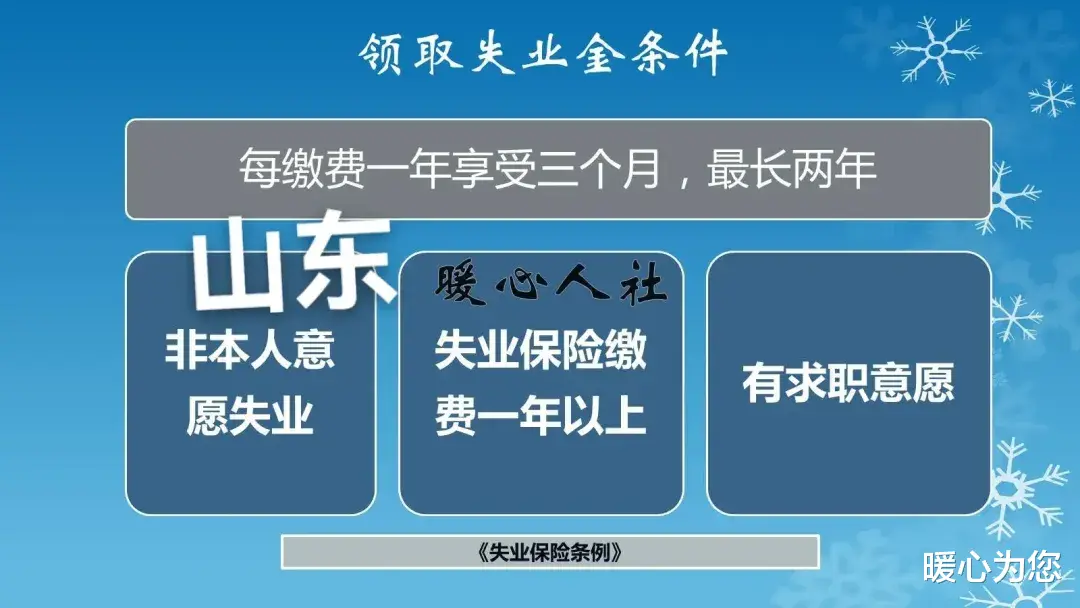 领取失业金条件

每缴费一年享受三个月，最长两年

山东

暖心人社

非本人意愿失业

失业保险缴费一年以上

有求职意愿

《失业保险条例》

暖心为您